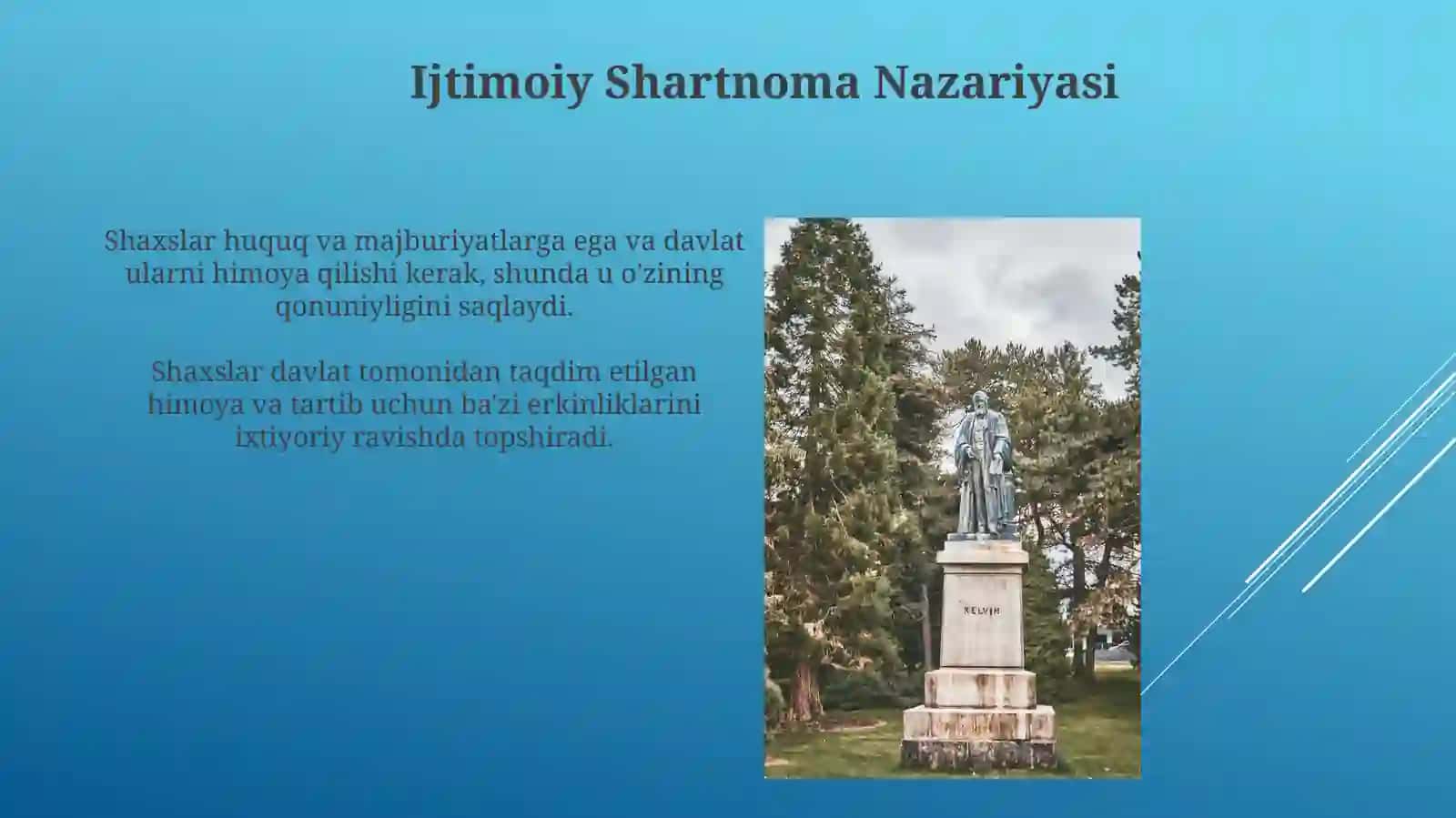 Ijtimoiy Shartnoma Nazariyasi

Shaxslar huquq va majburiyatlarga ega va davlat ularni himoya qilishi kerak, shunda u o'zining qonuniyligini saqlaydi.

Shaxslar davlat tomonidan taqdim etilgan himoya va tartib uchun ba'zi erkinliklarini ixtiyoriy ravishda topshiradi.

KELVIN